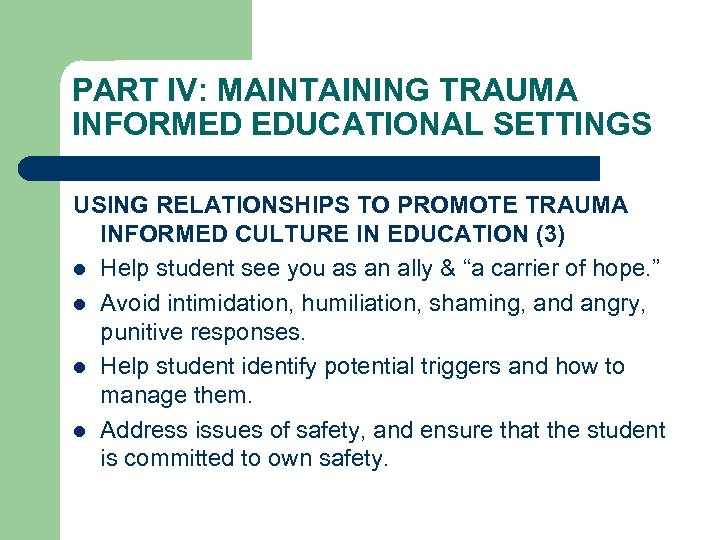 PART IV: MAINTAINING TRAUMA INFORMED EDUCATIONAL SETTINGS

USING RELATIONSHIPS TO PROMOTE TRAUMA INFORMED CULTURE IN EDUCATION (3)

- Help student see you as an ally & “a carrier of hope.”
- Avoid intimidation, humiliation, shaming, and angry, punitive responses.
- Help student identify potential triggers and how to manage them.
- Address issues of safety, and ensure that the student is committed to own safety.